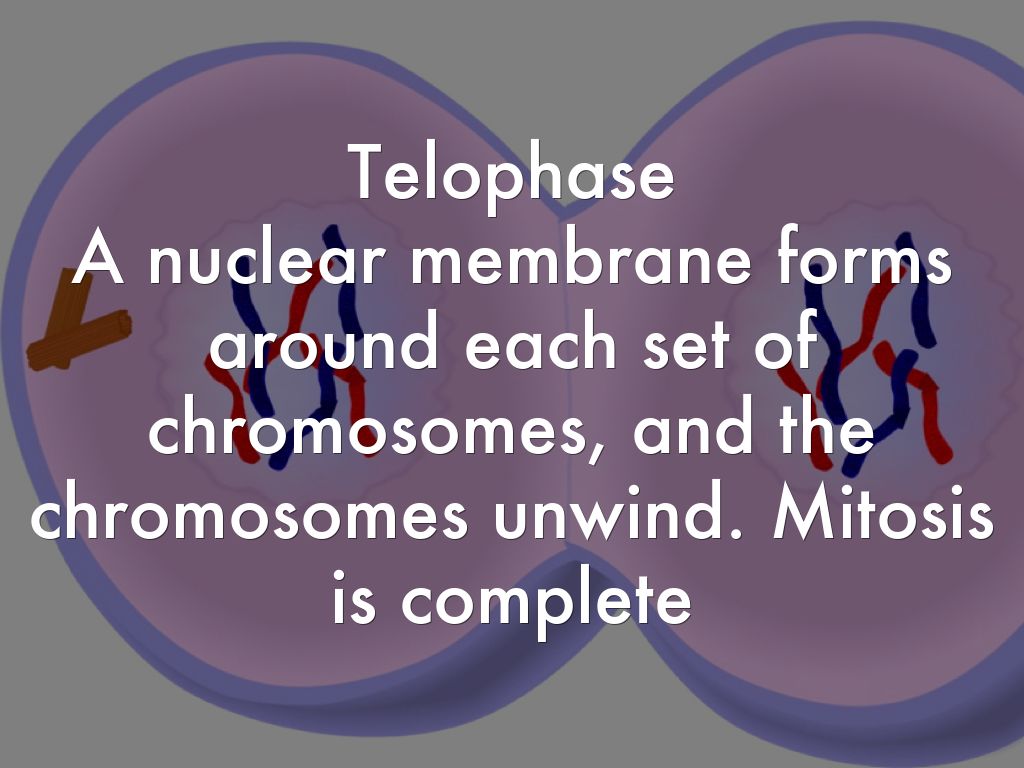 Telophase
A nuclear membrane forms around each set of chromosomes, and the chromosomes unwind. Mitosis is complete